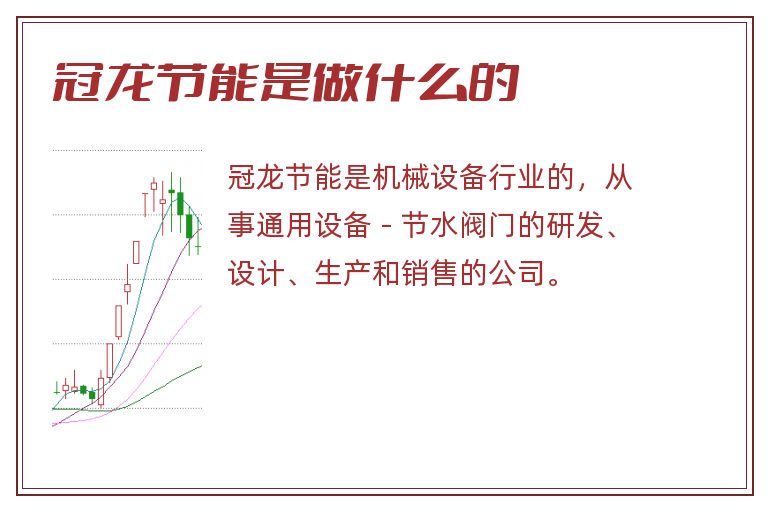 冠龙节能是做什么的

冠龙节能是机械设备行业的，从事通用设备－节水阀门的研发、设计、生产和销售的公司。